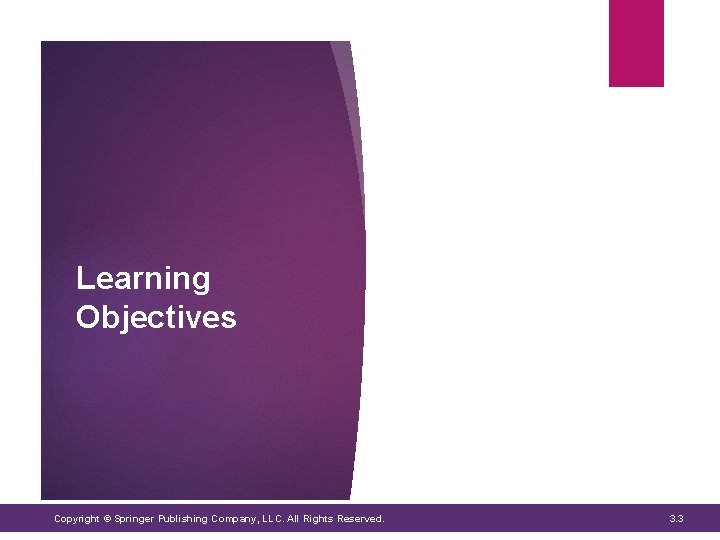 Learning Objectives

Copyright © Springer Publishing Company, LLC. All Rights Reserved.

3.3